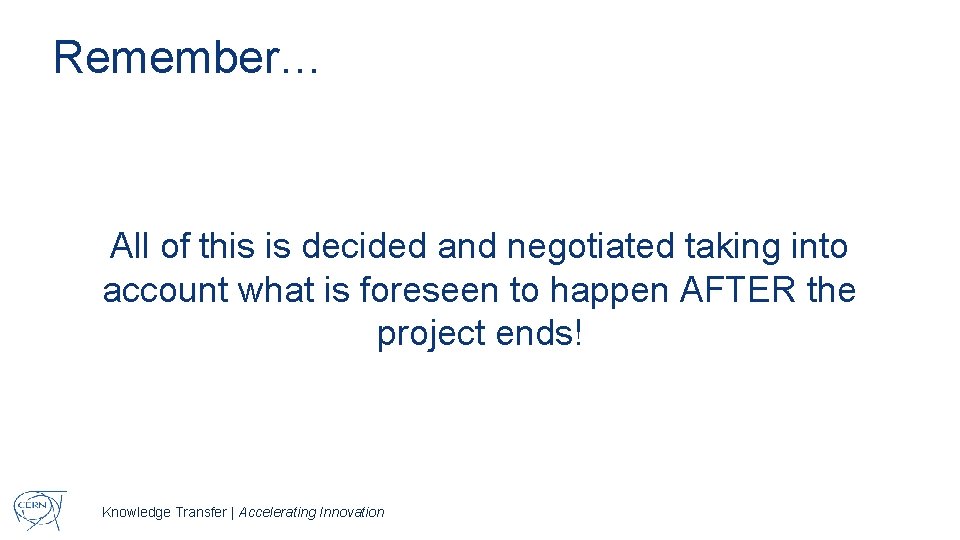 Remember…

All of this is decided and negotiated taking into account what is foreseen to happen AFTER the project ends!

CERN

Knowledge Transfer | Accelerating Innovation